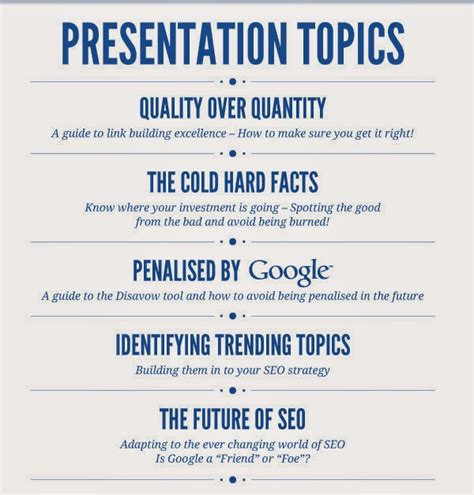 PRESENTATION TOPICS

QUALITY OVER QUANTITY

A guide to link building excellence – How to make sure you get it right!

THE COLD HARD FACTS

Know where your investment is going – Spotting the good from the bad and avoid being burned!

PENALISED BY Google™

A guide to the Disavow tool and how to avoid being penalised in the future

IDENTIFYING TRENDING TOPICS

Building them in to your SEO strategy

THE FUTURE OF SEO

Adapting to the ever changing world of SEO
Is Google a "Friend" or "Foe"?